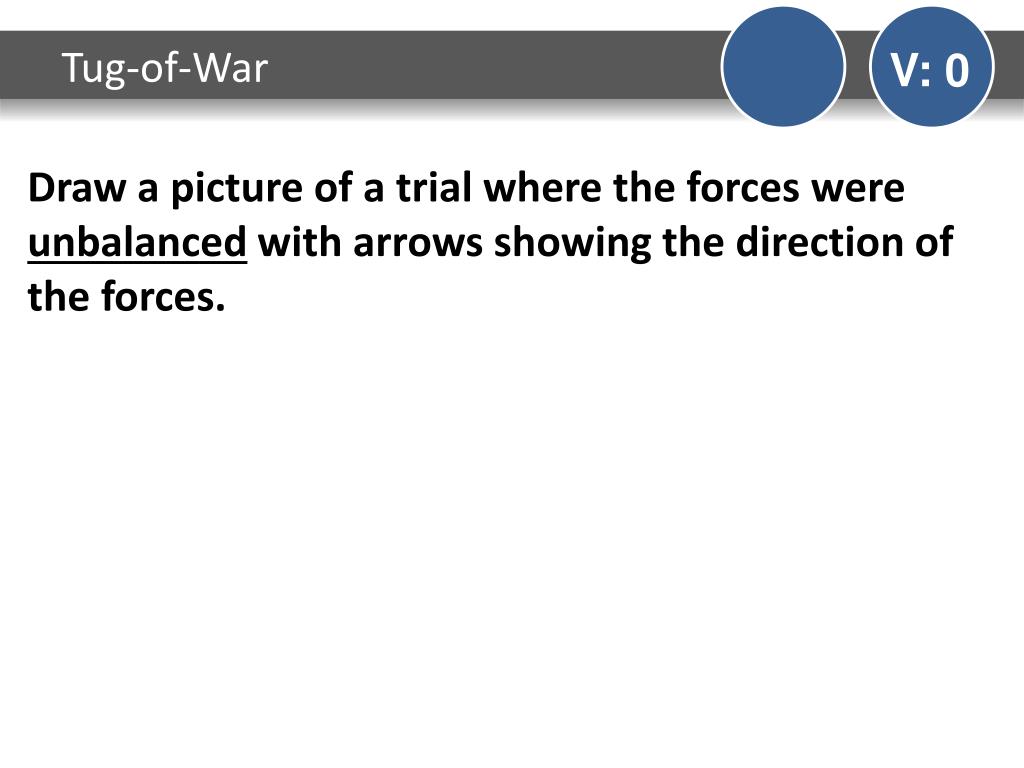 Tug-of-War

V: 0

Draw a picture of a trial where the forces were unbalanced with arrows showing the direction of the forces.